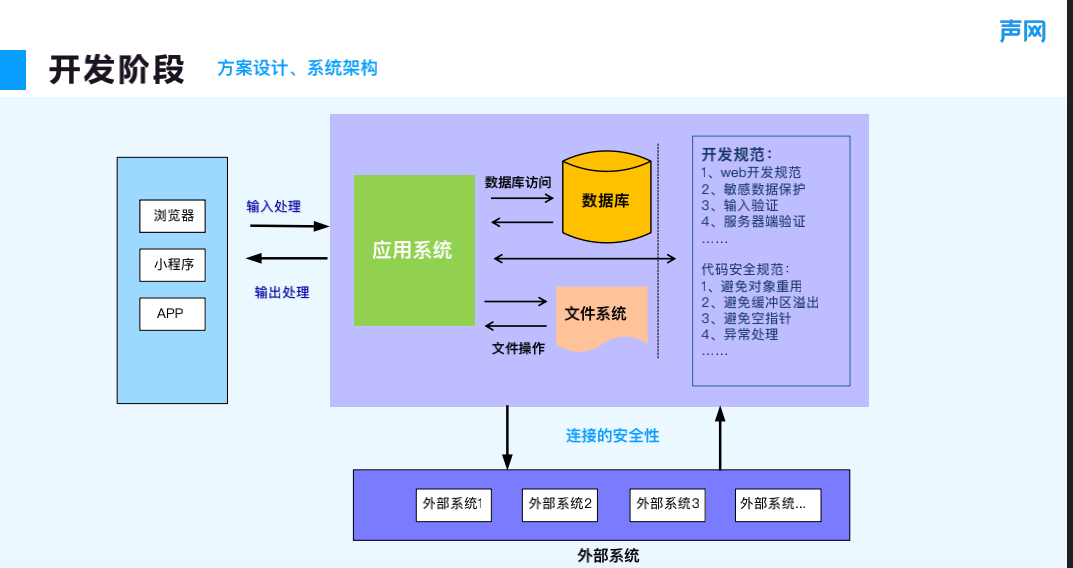 声网

开发阶段 方案设计、系统架构

浏览器
小程序
APP

输入处理
输出处理

应用系统

数据库访问
数据库

文件系统
文件操作

开发规范：
1、web开发规范
2、敏感数据保护
3、输入验证
4、服务器端验证
……

代码安全规范：
1、避免对象重用
2、避免缓冲区溢出
3、避免空指针
4、异常处理
……

连接的安全性

外部系统1
外部系统2
外部系统3
外部系统...

外部系统